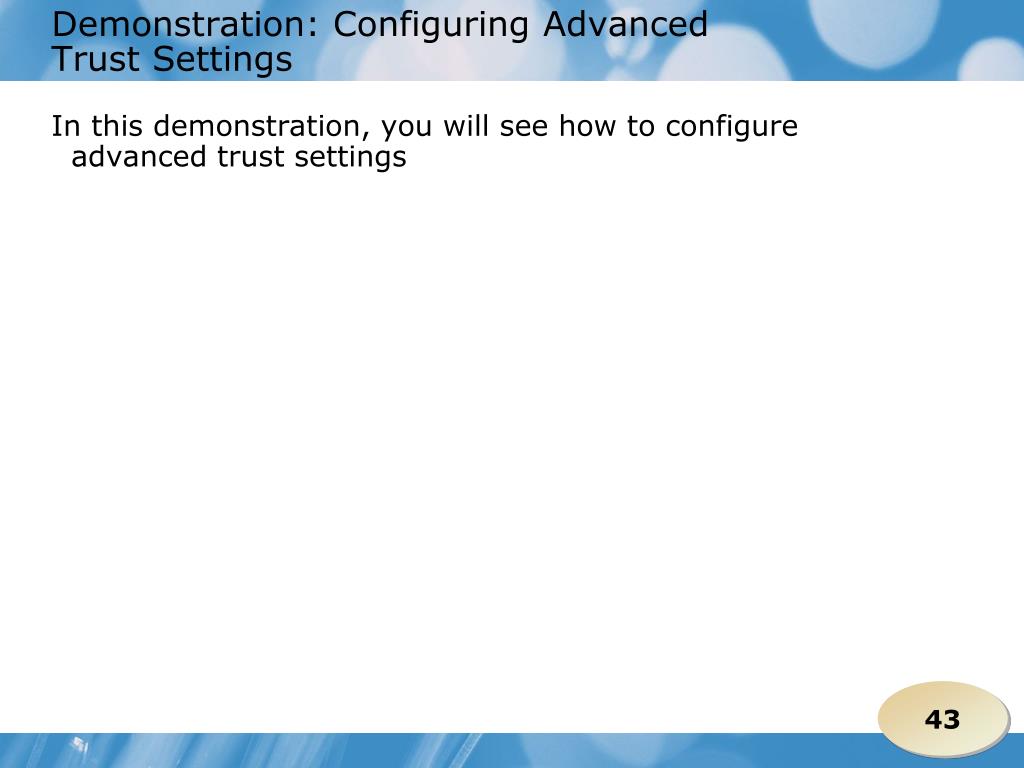 Demonstration: Configuring Advanced Trust Settings

In this demonstration, you will see how to configure advanced trust settings

43